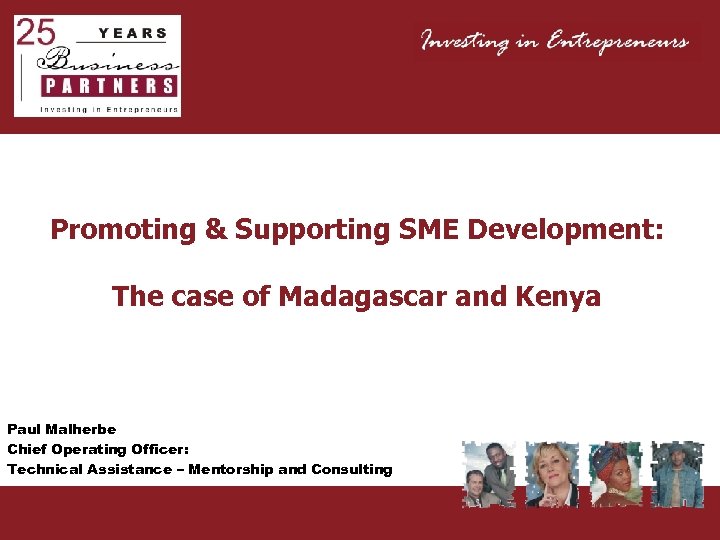 25 YEARS
Business
PARTNERS
Investing in Entrepreneurs

Investing in Entrepreneurs

Promoting & Supporting SME Development:

The case of Madagascar and Kenya

Paul Malherbe
Chief Operating Officer:
Technical Assistance – Mentorship and Consulting